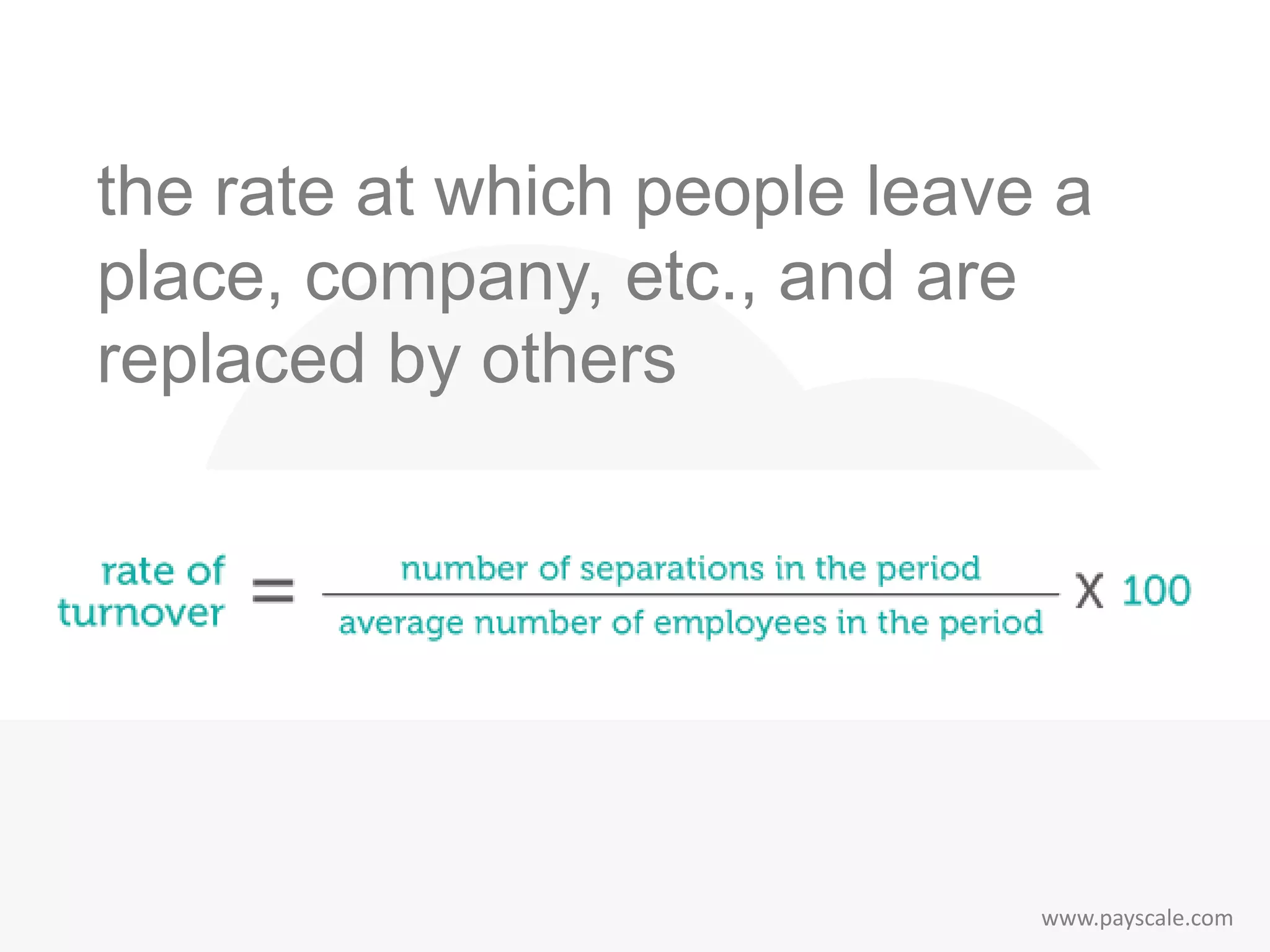 the rate at which people leave a place, company, etc., and are replaced by others

$\text{rate of turnover} = \frac{\text{number of separations in the period}}{\text{average number of employees in the period}} \times 100$

www.payscale.com